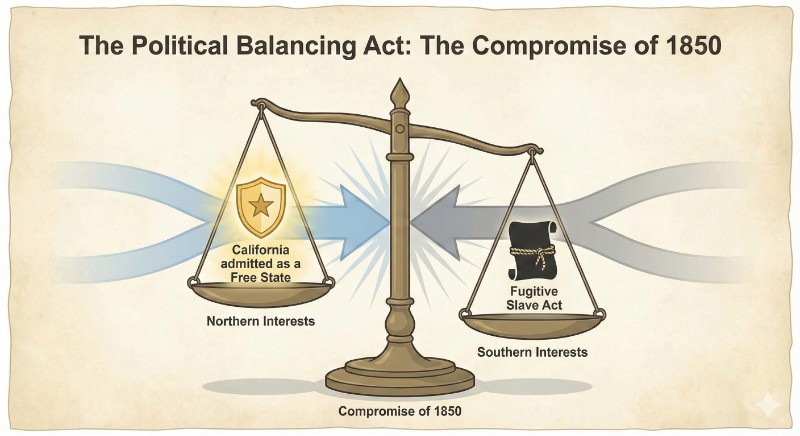 The Political Balancing Act: The Compromise of 1850

California admitted as a Free State

Northern Interests

Fugitive Slave Act

Southern Interests

Compromise of 1850